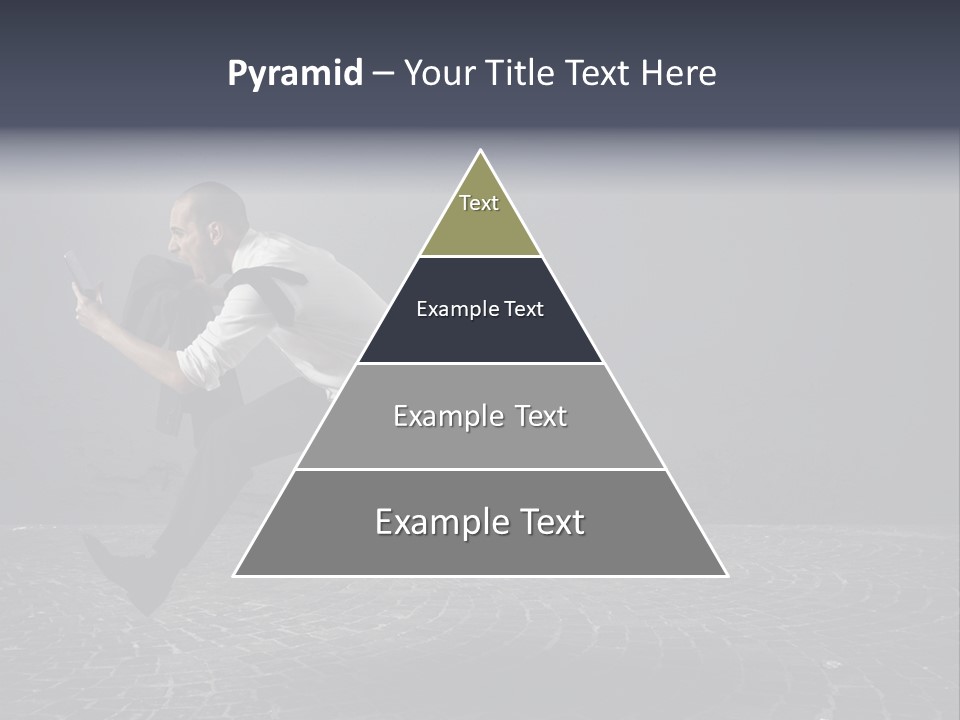 Pyramid – Your Title Text Here

Text

Example Text

Example Text

Example Text